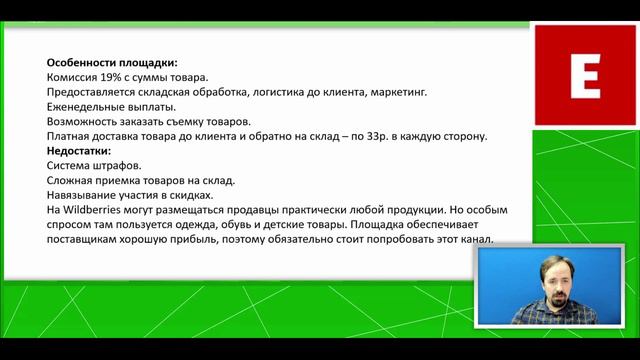 Особенности площадки:
Комиссия 19% с суммы товара.
Предоставляется складская обработка, логистика до клиента, маркетинг.
Еженедельные выплаты.
Возможность заказать съемку товаров.
Платная доставка товара до клиента и обратно на склад – по 33р. в каждую сторону.
Недостатки:
Система штрафов.
Сложная приемка товаров на склад.
Навязывание участия в скидках.
На Wildberries могут размещаться продавцы практически любой продукции. Но особым спросом там пользуется одежда, обувь и детские товары. Площадка обеспечивает поставщикам хорошую прибыль, поэтому обязательно стоит попробовать этот канал.

E